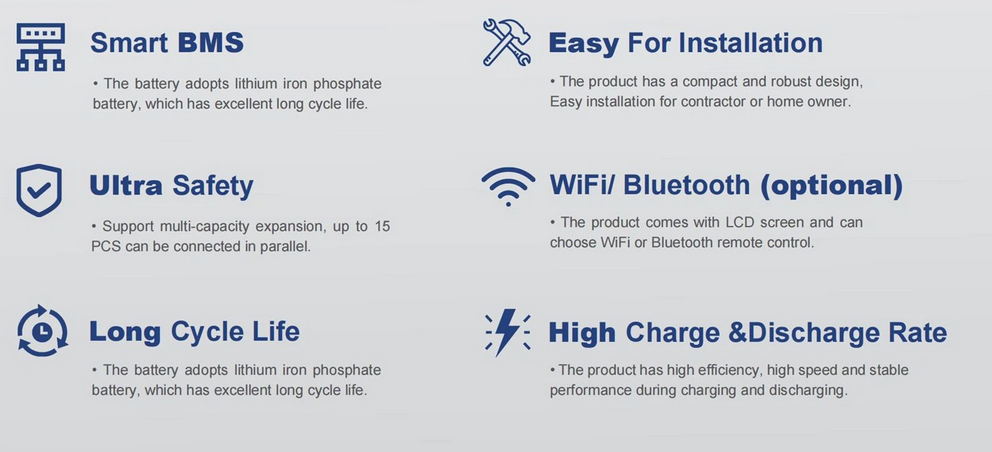 Smart BMS

• The battery adopts lithium iron phosphate battery, which has excellent long cycle life.

Ultra Safety

• Support multi-capacity expansion, up to 15 PCS can be connected in parallel.

Long Cycle Life

• The battery adopts lithium iron phosphate battery, which has excellent long cycle life.

Easy For Installation

• The product has a compact and robust design, Easy installation for contractor or home owner.

WiFi/ Bluetooth (optional)

• The product comes with LCD screen and can choose WiFi or Bluetooth remote control.

High Charge &Discharge Rate

• The product has high efficiency, high speed and stable performance during charging and discharging.